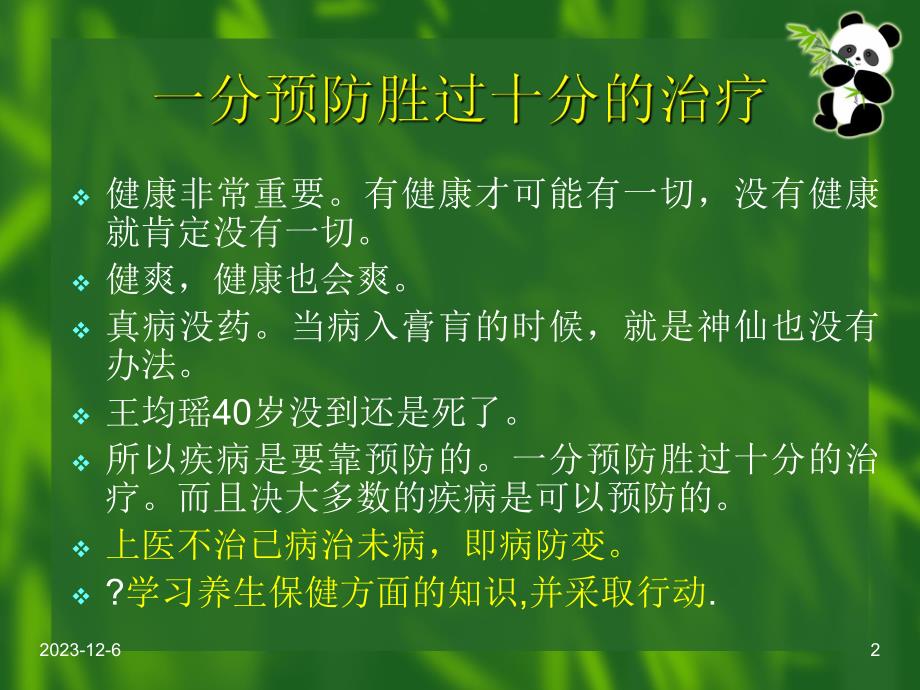 一分预防胜过十分的治疗

❖ 健康非常重要。有健康才可能有一切，没有健康就肯定没有一切。
❖ 健爽，健康也会爽。
❖ 真病没药。当病入膏肓的时候，就是神仙也没有办法。
❖ 王均瑶40岁没到还是死了。
❖ 所以疾病是要靠预防的。一分预防胜过十分的治疗。而且决大多数的疾病是可以预防的。
❖ 上医不治已病治未病，即病防变。
❖ ?学习养生保健方面的知识,并采取行动.

2023-12-6

2